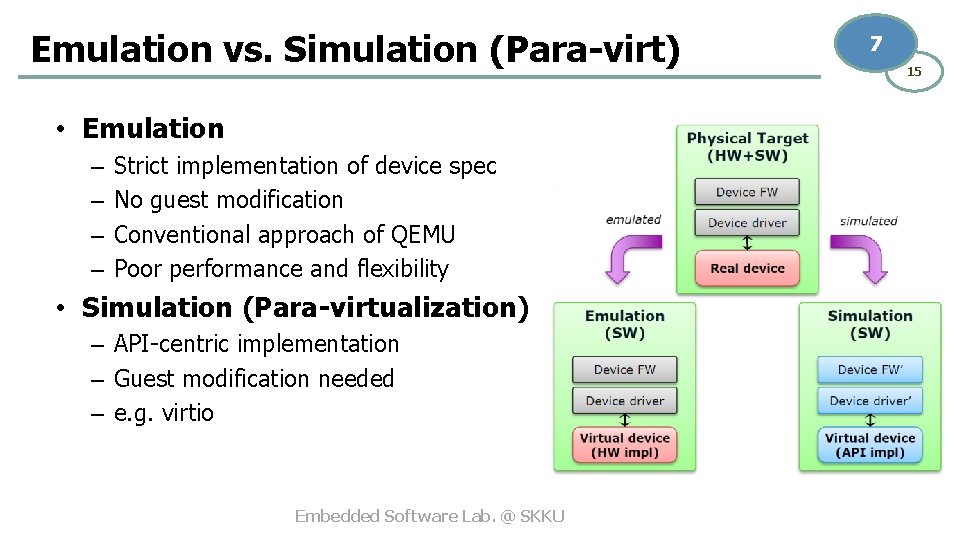 Emulation vs. Simulation (Para-virt)

7

15

• Emulation
– Strict implementation of device spec
– No guest modification
– Conventional approach of QEMU
– Poor performance and flexibility
• Simulation (Para-virtualization)
– API-centric implementation
– Guest modification needed
– e.g. virtio

Physical Target (HW+SW)
Device FW
Device driver
Real device

emulated

simulated

Emulation (SW)
Device FW
Device driver
Virtual device (HW impl)

Simulation (SW)
Device FW'
Device driver'
Virtual device (API impl)

Embedded Software Lab. @ SKKU